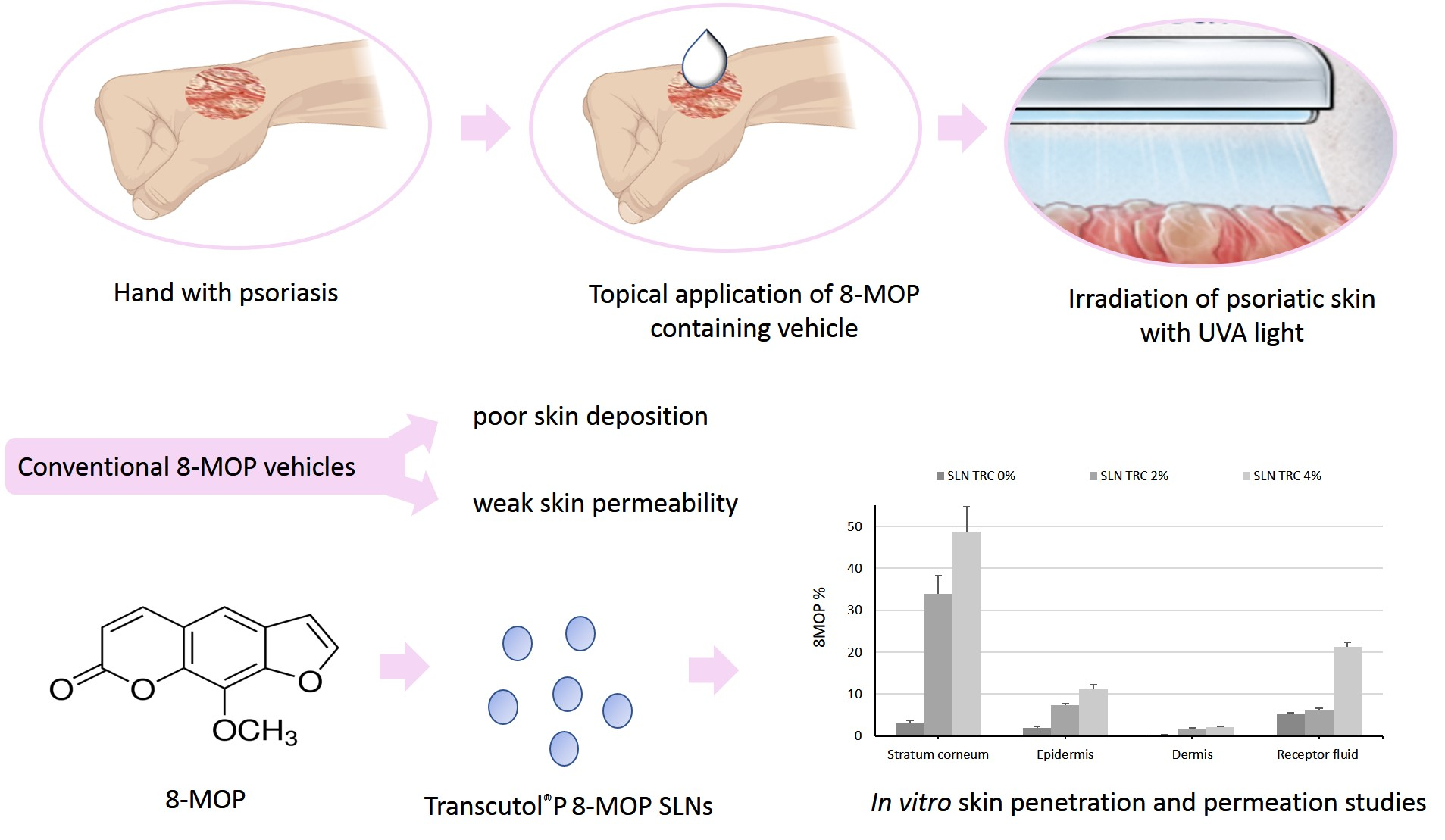 Hand with psoriasis

Topical application of 8-MOP containing vehicle

Irradiation of psoriatic skin with UVA light

Conventional 8-MOP vehicles

poor skin deposition

weak skin permeability

O

O

O

$OCH_3$

8-MOP

Transcutol®P 8-MOP SLNs

SLN TRC 0%   SLN TRC 2%   SLN TRC 4%

8MOP %

50
40
30
20
10
0

Stratum corneum   Epidermis   Dermis   Receptor fluid

In vitro skin penetration and permeation studies